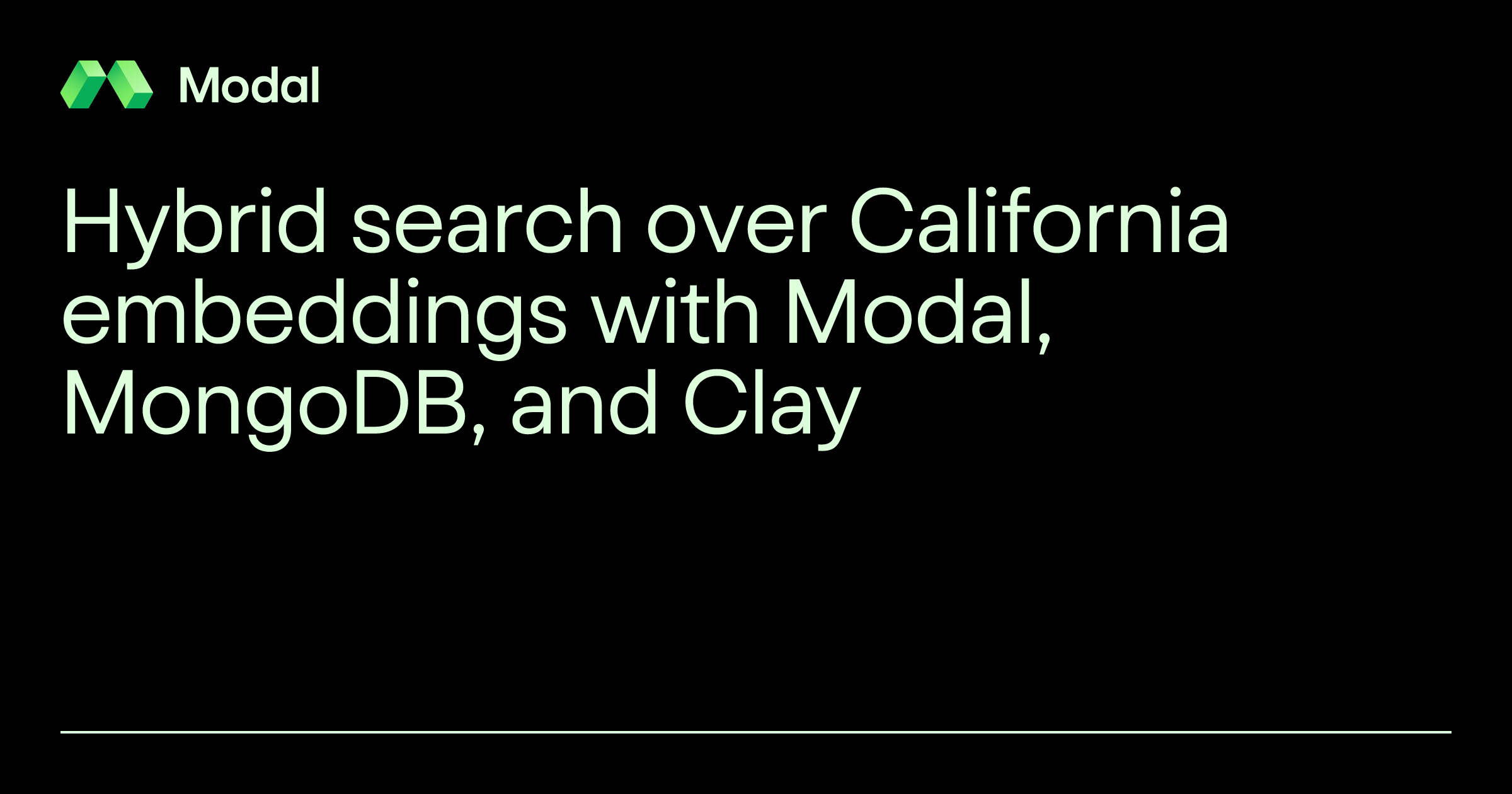 Modal

Hybrid search over California embeddings with Modal, MongoDB, and Clay